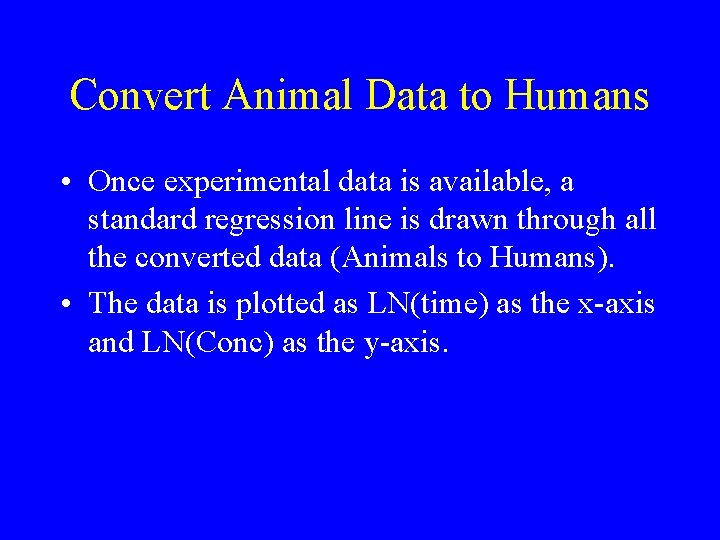 Convert Animal Data to Humans

• Once experimental data is available, a standard regression line is drawn through all the converted data (Animals to Humans).

• The data is plotted as LN(time) as the x-axis and LN(Conc) as the y-axis.